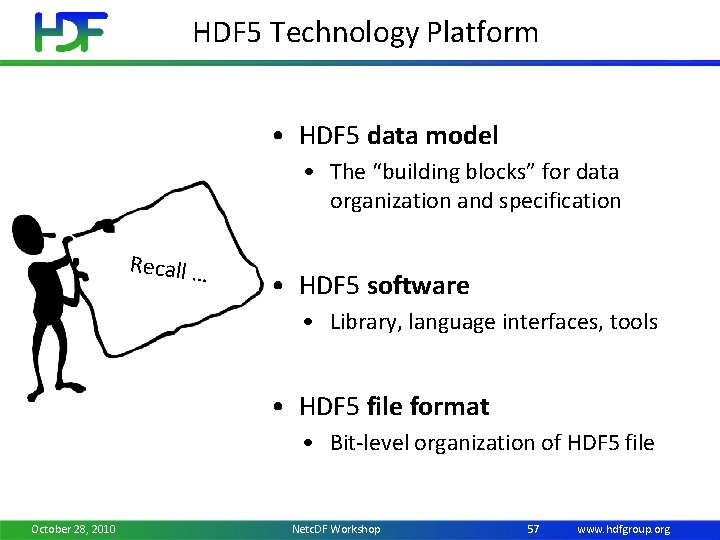 HDF

HDF5 Technology Platform

Recall …

• HDF5 data model
  • The "building blocks" for data organization and specification

• HDF5 software
  • Library, language interfaces, tools

• HDF5 file format
  • Bit-level organization of HDF5 file

October 28, 2010 NetcDF Workshop 57 www.hdfgroup.org